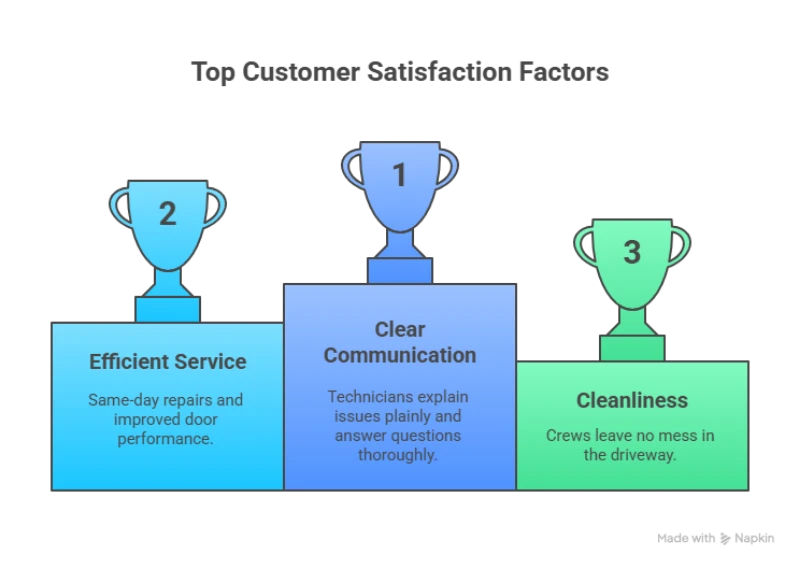 Top Customer Satisfaction Factors

2

Efficient Service

Same-day repairs and improved door performance.

1

Clear Communication

Technicians explain issues plainly and answer questions thoroughly.

3

Cleanliness

Crews leave no mess in the driveway.

Made with Napkin